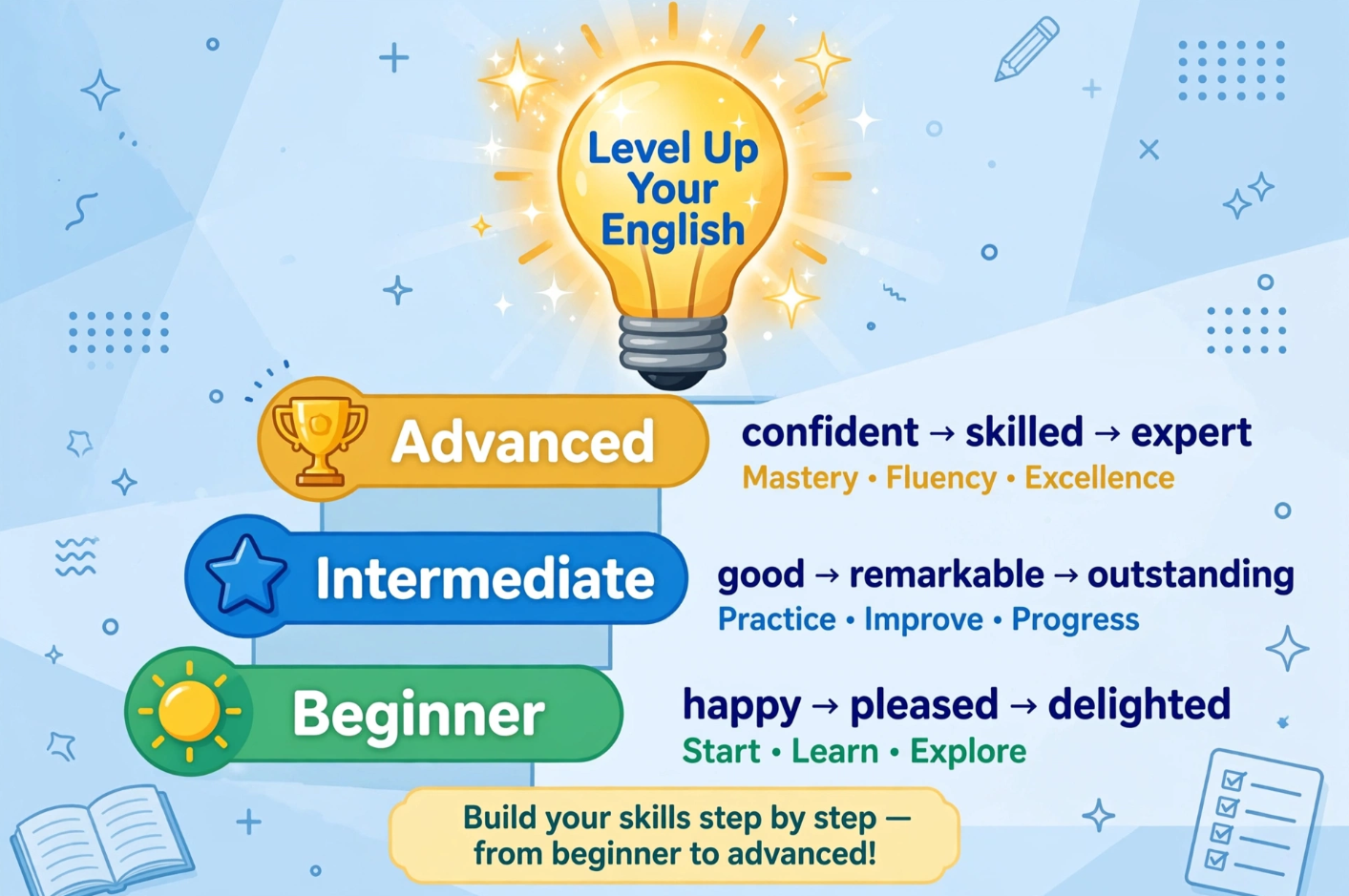 Level Up Your English

Advanced
confident → skilled → expert
Mastery • Fluency • Excellence

Intermediate
good → remarkable → outstanding
Practice • Improve • Progress

Beginner
happy → pleased → delighted
Start • Learn • Explore

Build your skills step by step — from beginner to advanced!